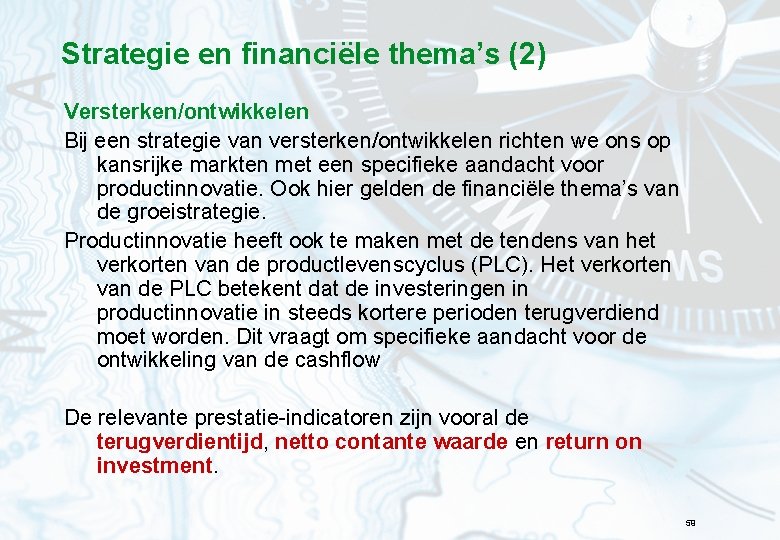 Strategie en financiële thema's (2)

Versterken/ontwikkelen

Bij een strategie van versterken/ontwikkelen richten we ons op kansrijke markten met een specifieke aandacht voor productinnovatie. Ook hier gelden de financiële thema's van de groeistrategie.

Productinnovatie heeft ook te maken met de tendens van het verkorten van de productlevenscyclus (PLC). Het verkorten van de PLC betekent dat de investeringen in productinnovatie in steeds kortere perioden terugverdiend moet worden. Dit vraagt om specifieke aandacht voor de ontwikkeling van de cashflow

De relevante prestatie-indicatoren zijn vooral de terugverdientijd, netto contante waarde en return on investment.

59